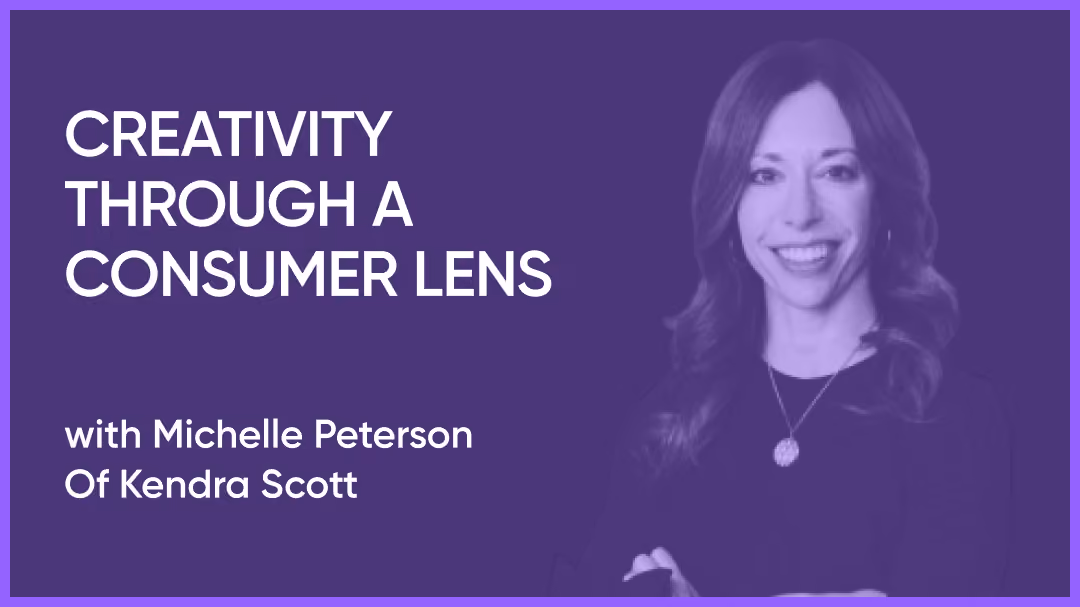 CREATIVITY
THROUGH A
CONSUMER LENS

with Michelle Peterson
Of Kendra Scott